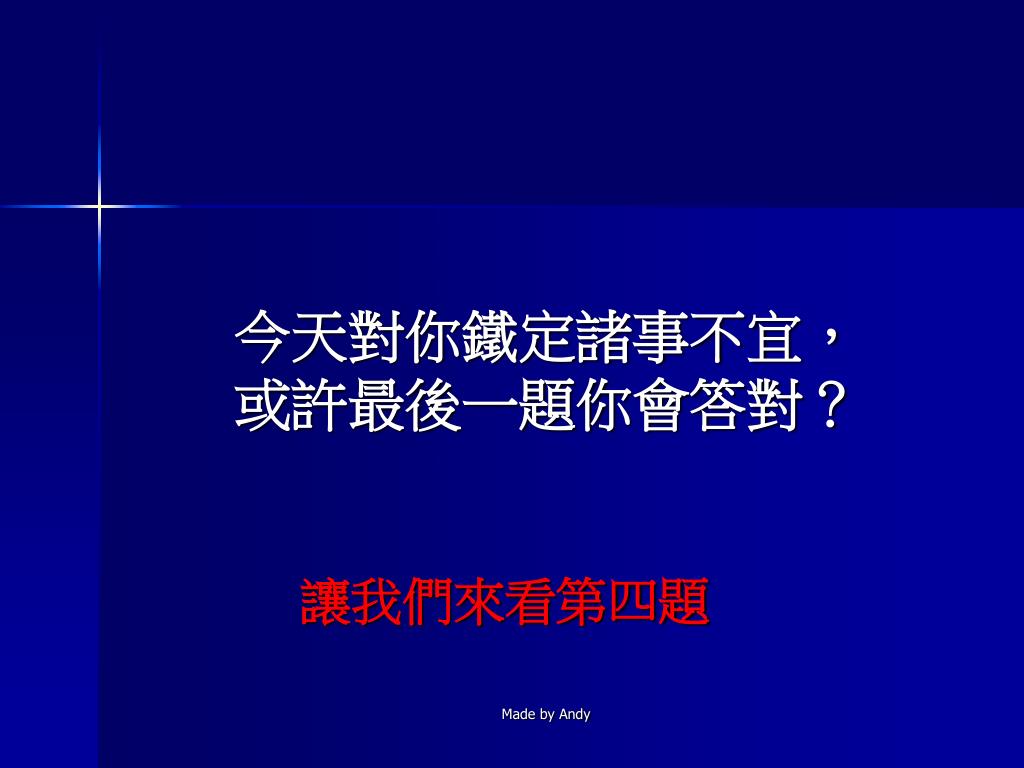 今天對你鐵定諸事不宜，
或許最後一題你會答對？

讓我們來看第四題

Made by Andy